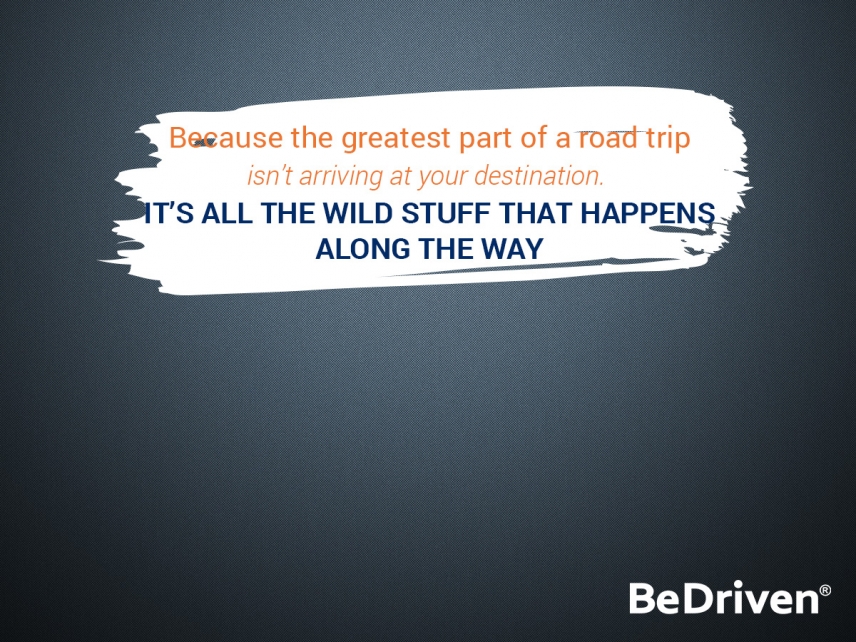 Because the greatest part of a road trip
isn't arriving at your destination.
IT'S ALL THE WILD STUFF THAT HAPPENS ALONG THE WAY

BeDriven®